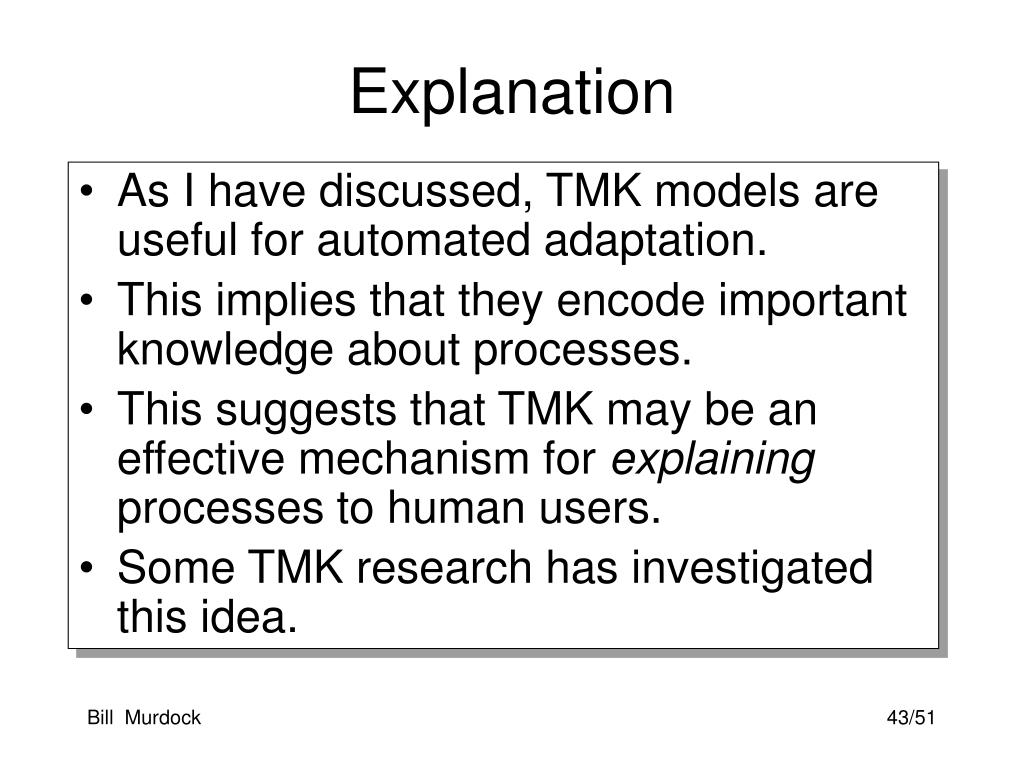 Explanation

• As I have discussed, TMK models are useful for automated adaptation.
• This implies that they encode important knowledge about processes.
• This suggests that TMK may be an effective mechanism for explaining processes to human users.
• Some TMK research has investigated this idea.

Bill Murdock

43/51